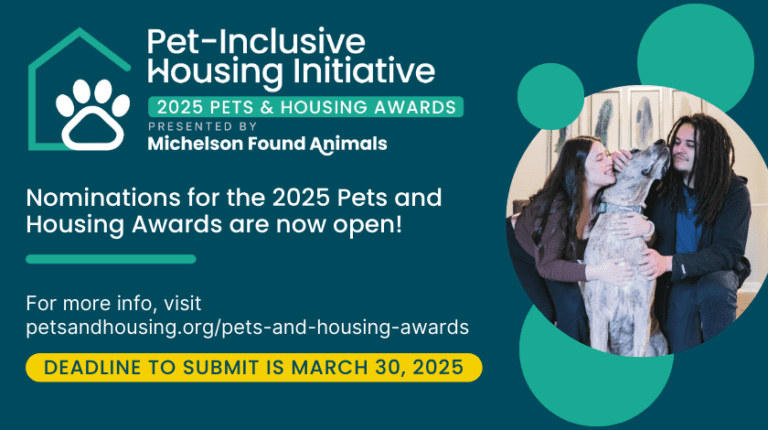 Pet-Inclusive Housing Initiative

2025 PETS & HOUSING AWARDS

PRESENTED BY

Michelson Found Animals

Nominations for the 2025 Pets and Housing Awards are now open!

For more info, visit petsandhousing.org/pets-and-housing-awards

DEADLINE TO SUBMIT IS MARCH 30, 2025